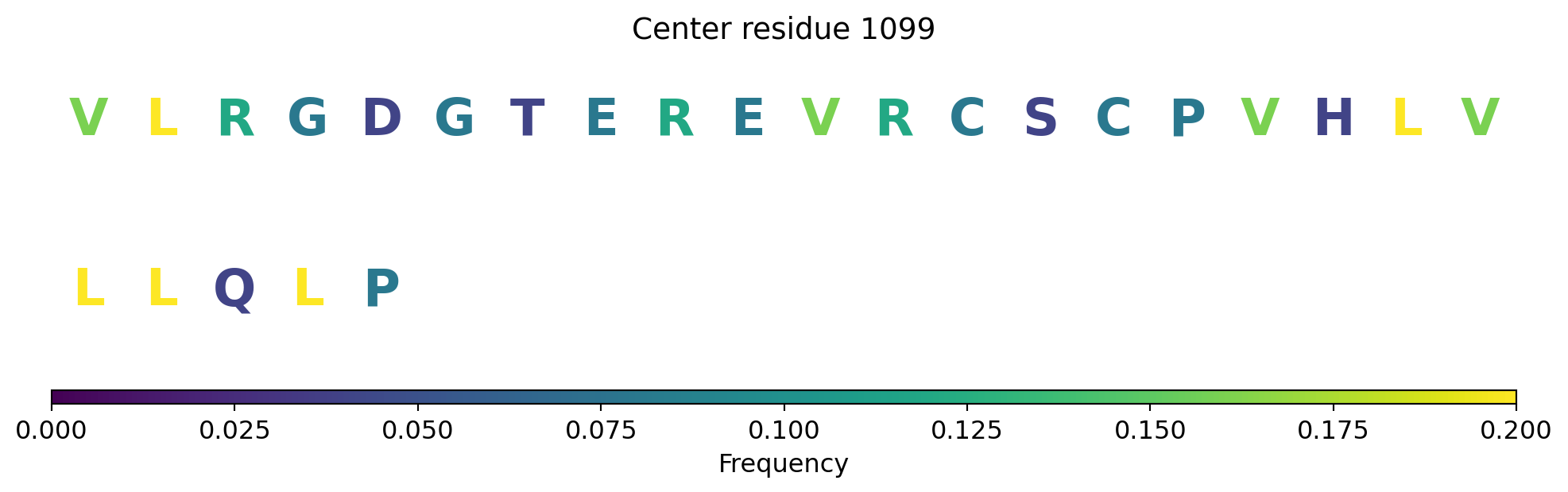 Center residue 1099

V L R G D G T E R E V R C S C P V H L V

L L Q L P

0.000 0.025 0.050 0.075 0.100 0.125 0.150 0.175 0.200
Frequency